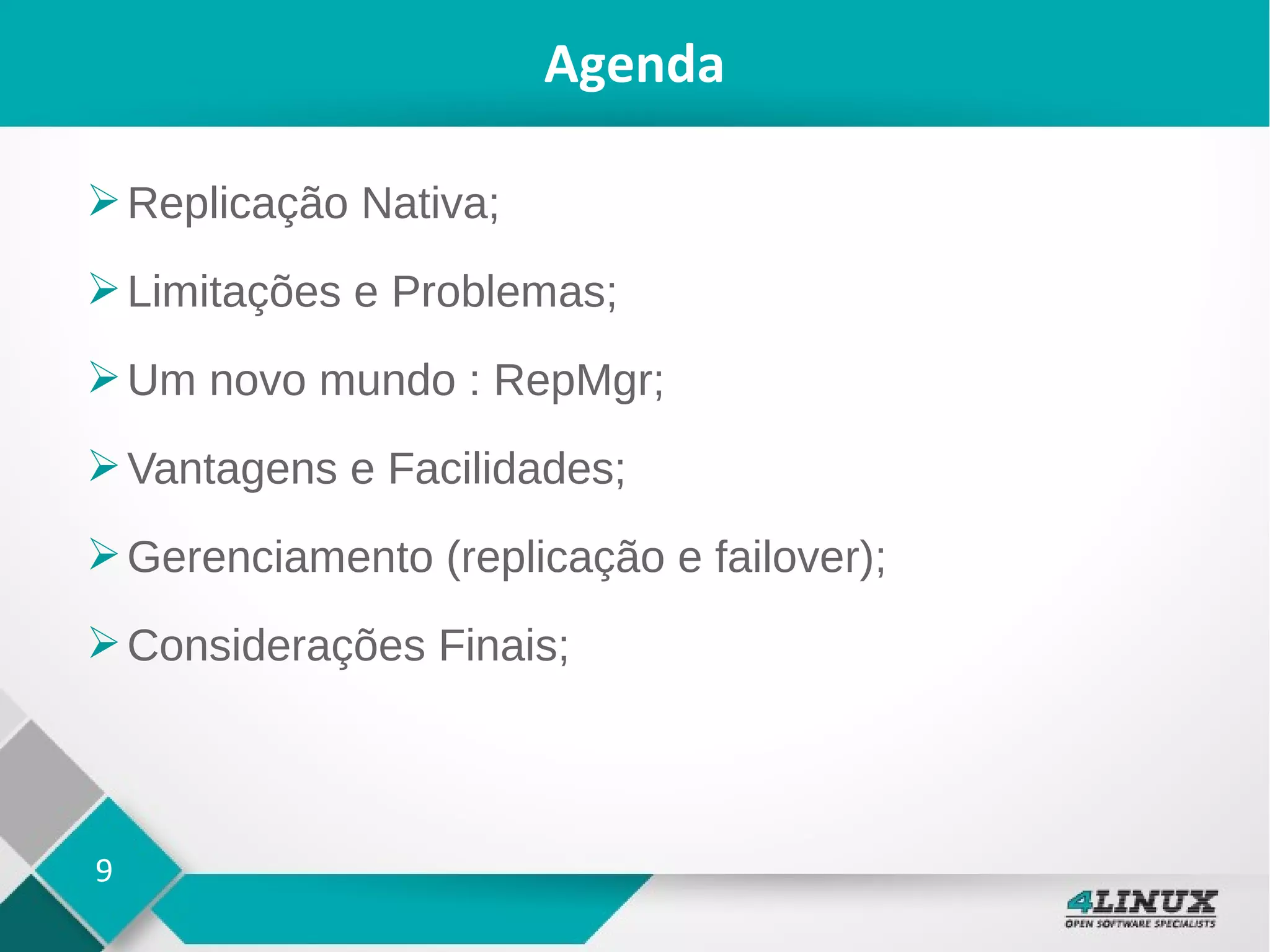 Agenda

➢ Replicação Nativa;

➢ Limitações e Problemas;

➢ Um novo mundo : RepMgr;

➢ Vantagens e Facilidades;

➢ Gerenciamento (replicação e failover);

➢ Considerações Finais;

9

4LINUX
OPEN SOFTWARE SPECIALISTS